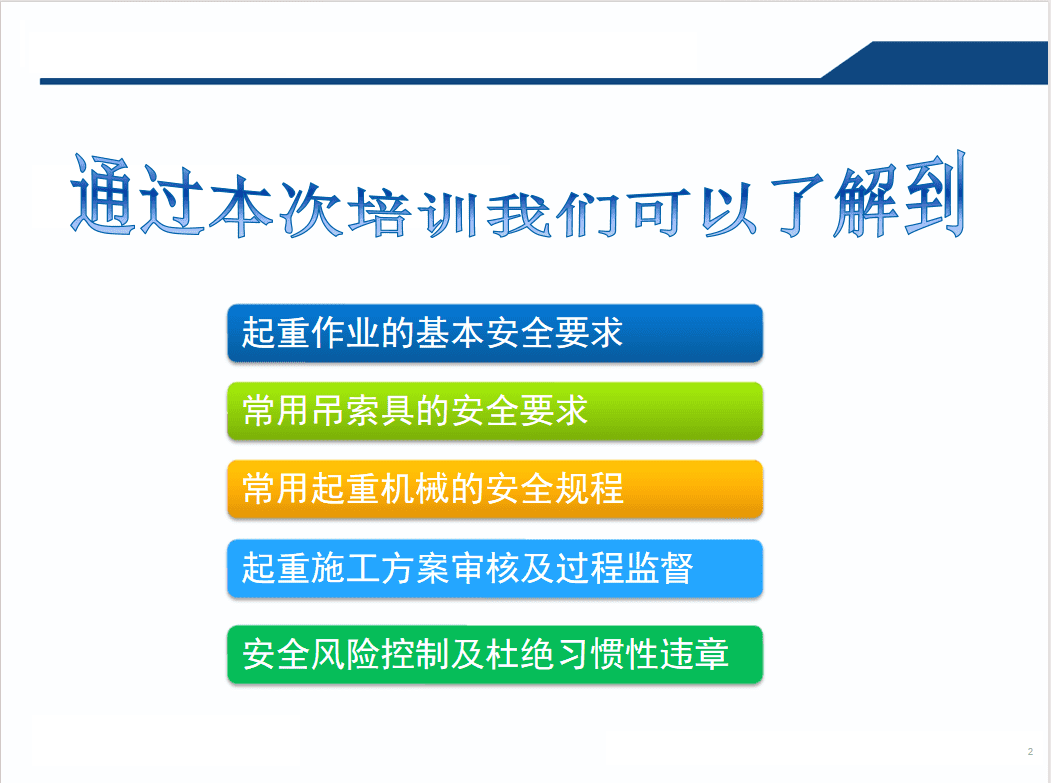 通过本次培训我们可以了解到

起重作业的基本安全要求

常用吊索具的安全要求

常用起重机械的安全规程

起重施工方案审核及过程监督

安全风险控制及杜绝习惯性违章

2